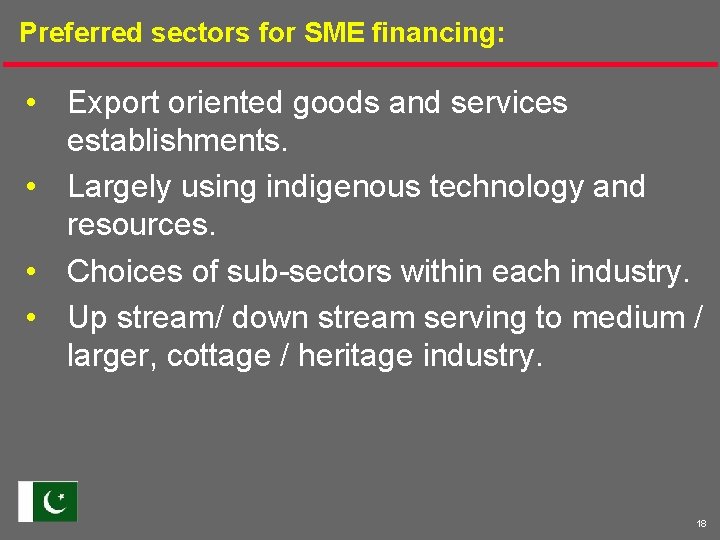 Preferred sectors for SME financing:

• Export oriented goods and services establishments.
• Largely using indigenous technology and resources.
• Choices of sub-sectors within each industry.
• Up stream/ down stream serving to medium / larger, cottage / heritage industry.

18